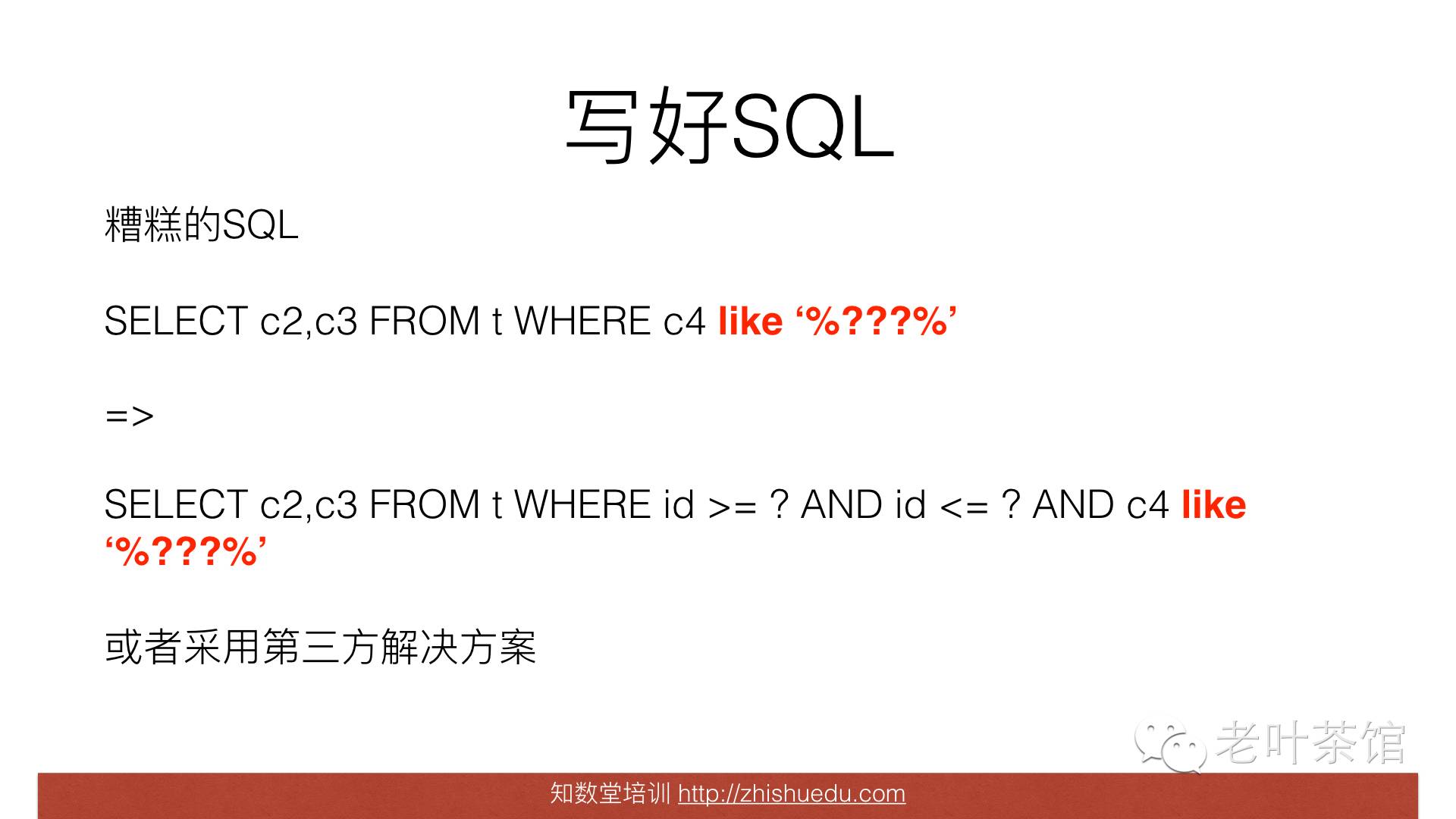 写好SQL

糟糕的SQL

SELECT c2,c3 FROM t WHERE c4 like ‘%???%’

=>

SELECT c2,c3 FROM t WHERE id >= ? AND id <= ? AND c4 like ‘%???%’

或者采用第三方解决方案

老叶茶馆

知数堂培训 http://zhishuedu.com